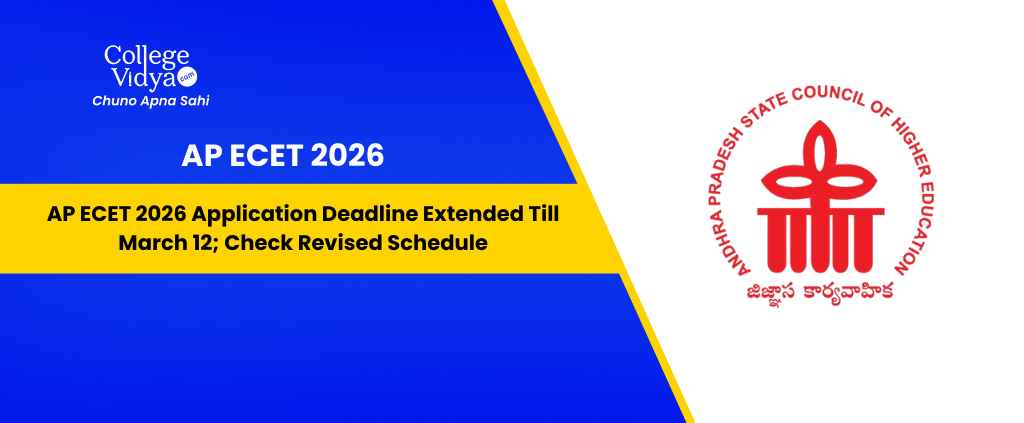 College Vidya .com
Chuno Apna Sahi

AP ECET 2026

AP ECET 2026 Application Deadline Extended Till March 12; Check Revised Schedule

ANDHRA PRADESH STATE COUNCIL OF HIGHER EDUCATION
జిజ్ఞాస కార్యవాహిక